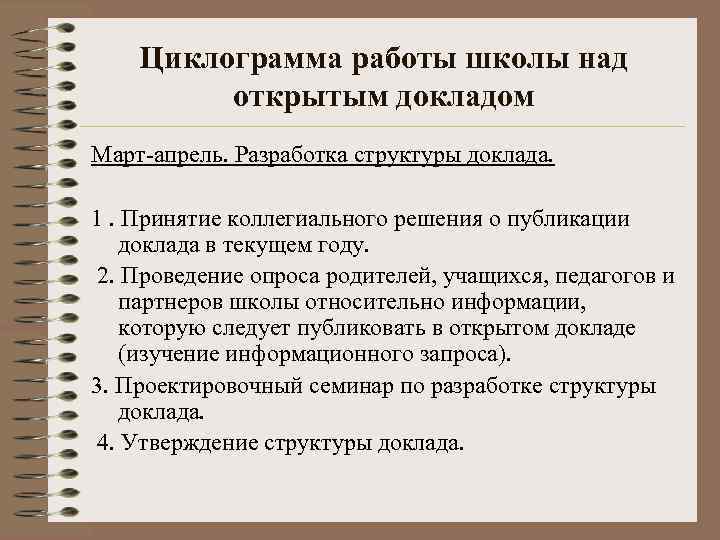 Циклограмма работы школы над открытым докладом

Март-апрель. Разработка структуры доклада.

1 . Принятие коллегиального решения о публикации доклада в текущем году.

2. Проведение опроса родителей, учащихся, педагогов и партнеров школы относительно информации, которую следует публиковать в открытом докладе (изучение информационного запроса).

3. Проектировочный семинар по разработке структуры доклада.

4. Утверждение структуры доклада.